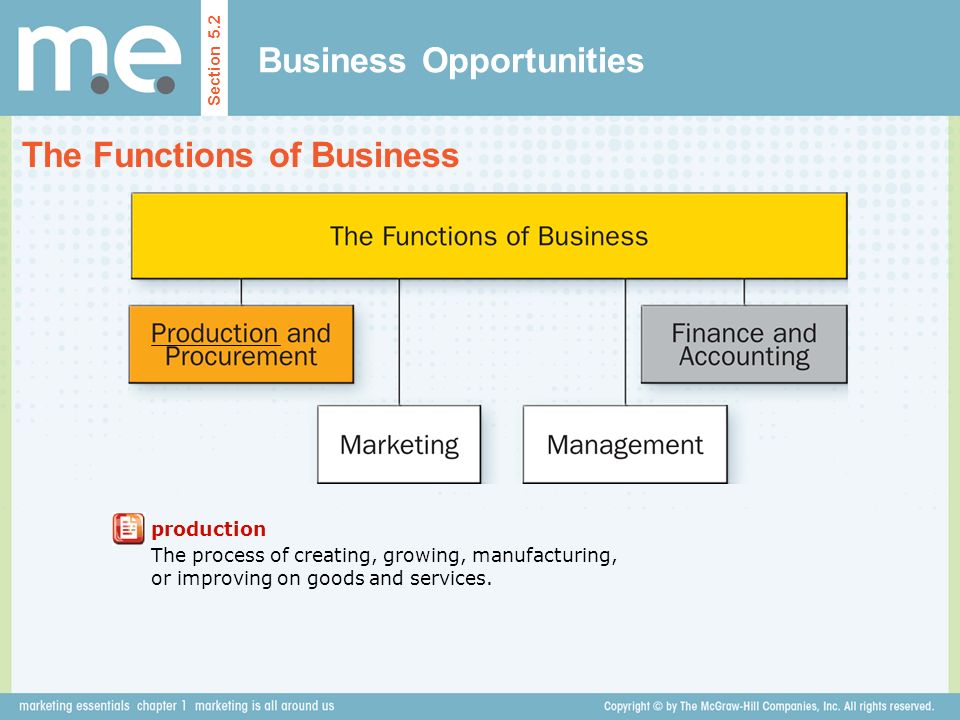 m.e.

Section 5.2

Business Opportunities

The Functions of Business

The Functions of Business

Production and Procurement

Finance and Accounting

Marketing

Management

production
The process of creating, growing, manufacturing, or improving on goods and services.

marketing essentials chapter 1 marketing is all around us

Copyright © by The McGraw-Hill Companies, Inc. All rights reserved.